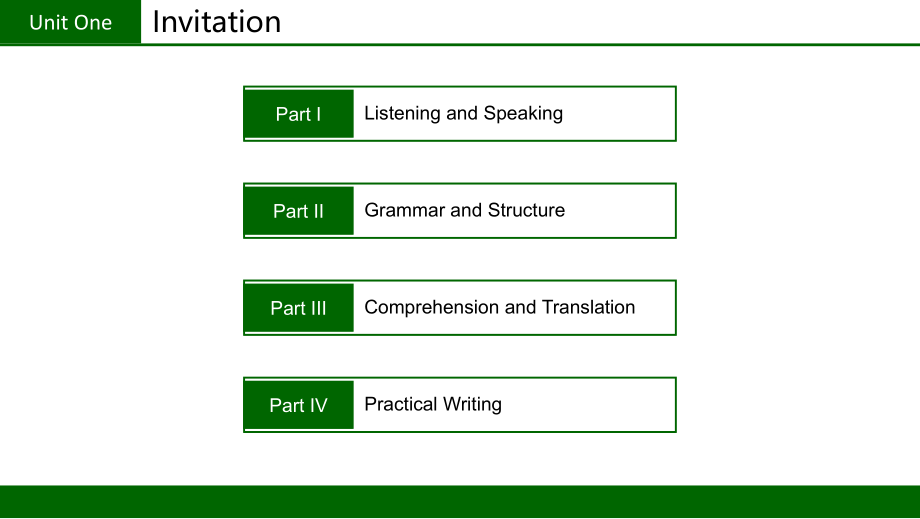 Unit One Invitation

Part I Listening and Speaking

Part II Grammar and Structure

Part III Comprehension and Translation

Part IV Practical Writing